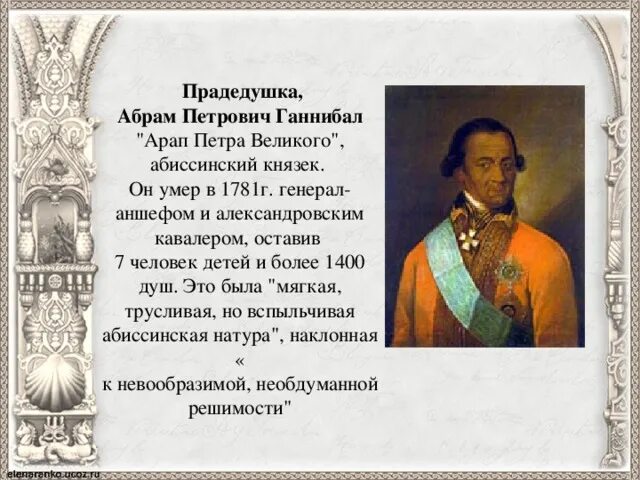 Прадедушка,
Абрам Петрович Ганнибал
"Арап Петра Великого", абиссинский князек. Он умер в 1781г. генерал-аншефом и александровским кавалером, оставив 7 человек детей и более 1400 душ. Это была "мягкая, трусливая, но вспыльчивая абиссинская натура", наклонная « к невообразимой, необдуманной решимости"

elenarenko.ucoz.ru